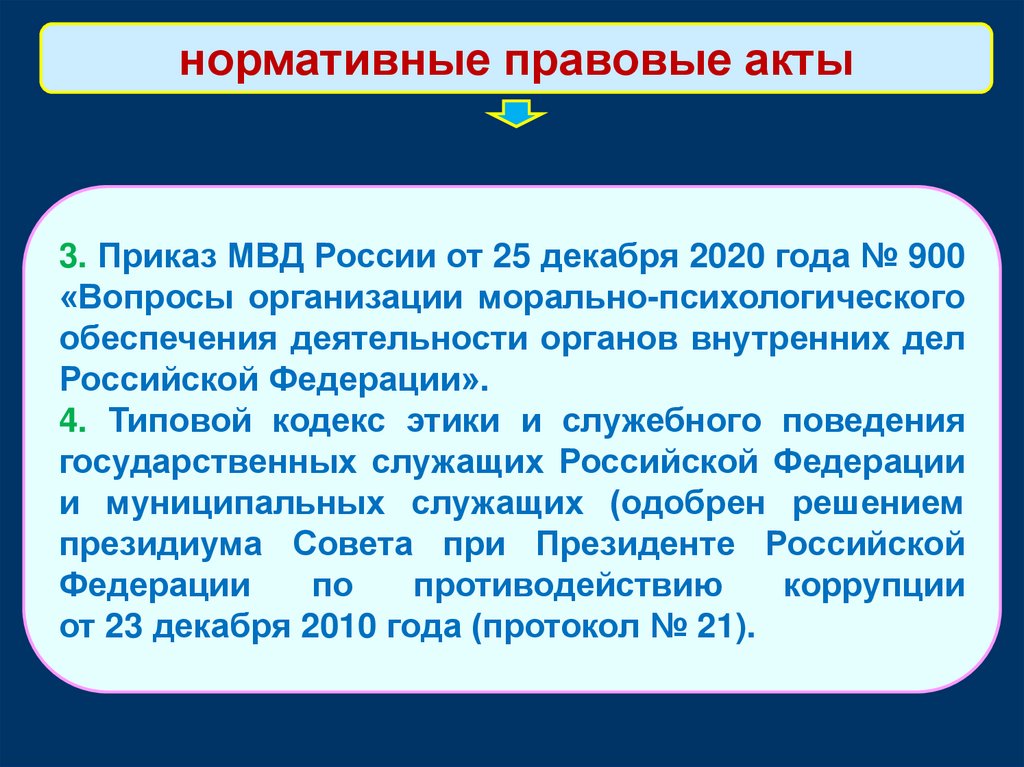 нормативные правовые акты

3. Приказ МВД России от 25 декабря 2020 года № 900 «Вопросы организации морально-психологического обеспечения деятельности органов внутренних дел Российской Федерации».
4. Типовой кодекс этики и служебного поведения государственных служащих Российской Федерации и муниципальных служащих (одобрен решением президиума Совета при Президенте Российской Федерации по противодействию коррупции от 23 декабря 2010 года (протокол № 21).